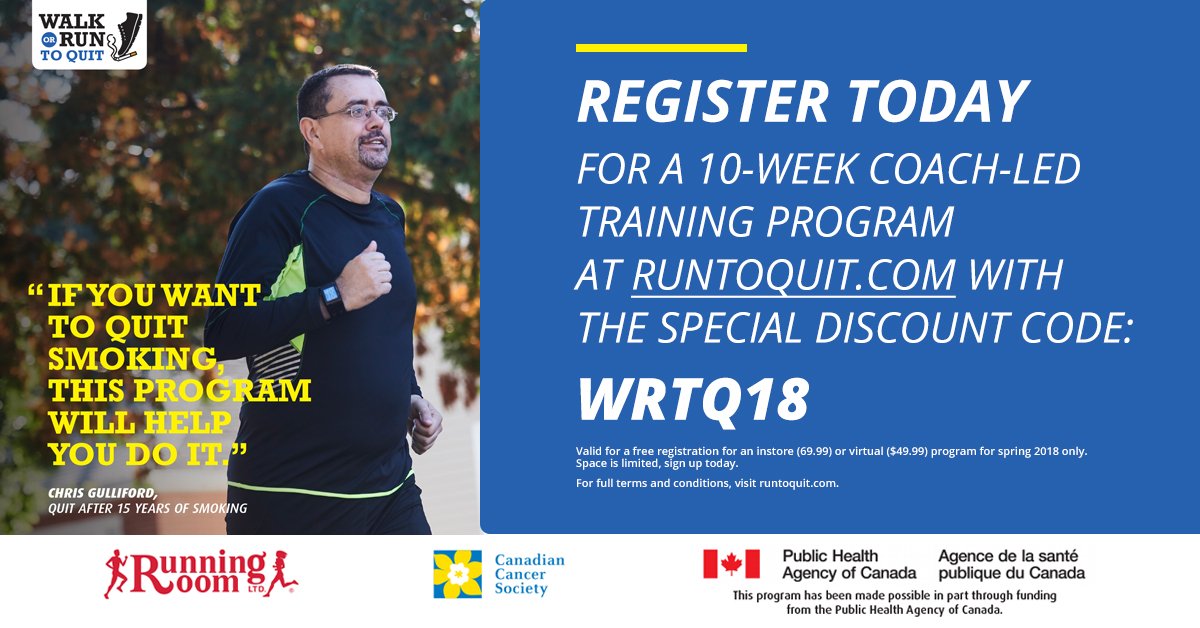 WALK OR RUN TO QUIT

"IF YOU WANT TO QUIT SMOKING, THIS PROGRAM WILL HELP YOU DO IT."

CHRIS GULLIFORD, QUIT AFTER 15 YEARS OF SMOKING

REGISTER TODAY

FOR A 10-WEEK COACH-LED TRAINING PROGRAM AT RUNTOQUIT.COM WITH THE SPECIAL DISCOUNT CODE:

WRTQ18

Valid for a free registration for an instore (69.99) or virtual ($49.99) program for spring 2018 only. Space is limited, sign up today.

For full terms and conditions, visit runtoquit.com.

Running Room LTD.

Canadian Cancer Society

Public Health Agency of Canada

Agence de la santé publique du Canada

This program has been made possible in part through funding from the Public Health Agency of Canada.